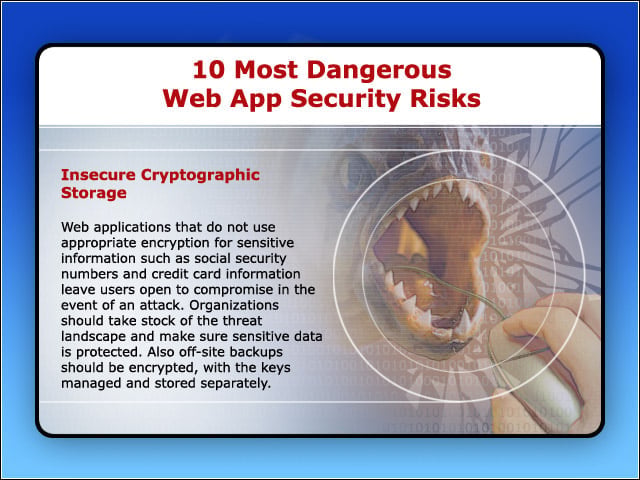 10 Most Dangerous
Web App Security Risks

Insecure Cryptographic Storage

Web applications that do not use appropriate encryption for sensitive information such as social security numbers and credit card information leave users open to compromise in the event of an attack. Organizations should take stock of the threat landscape and make sure sensitive data is protected. Also off-site backups should be encrypted, with the keys managed and stored separately.